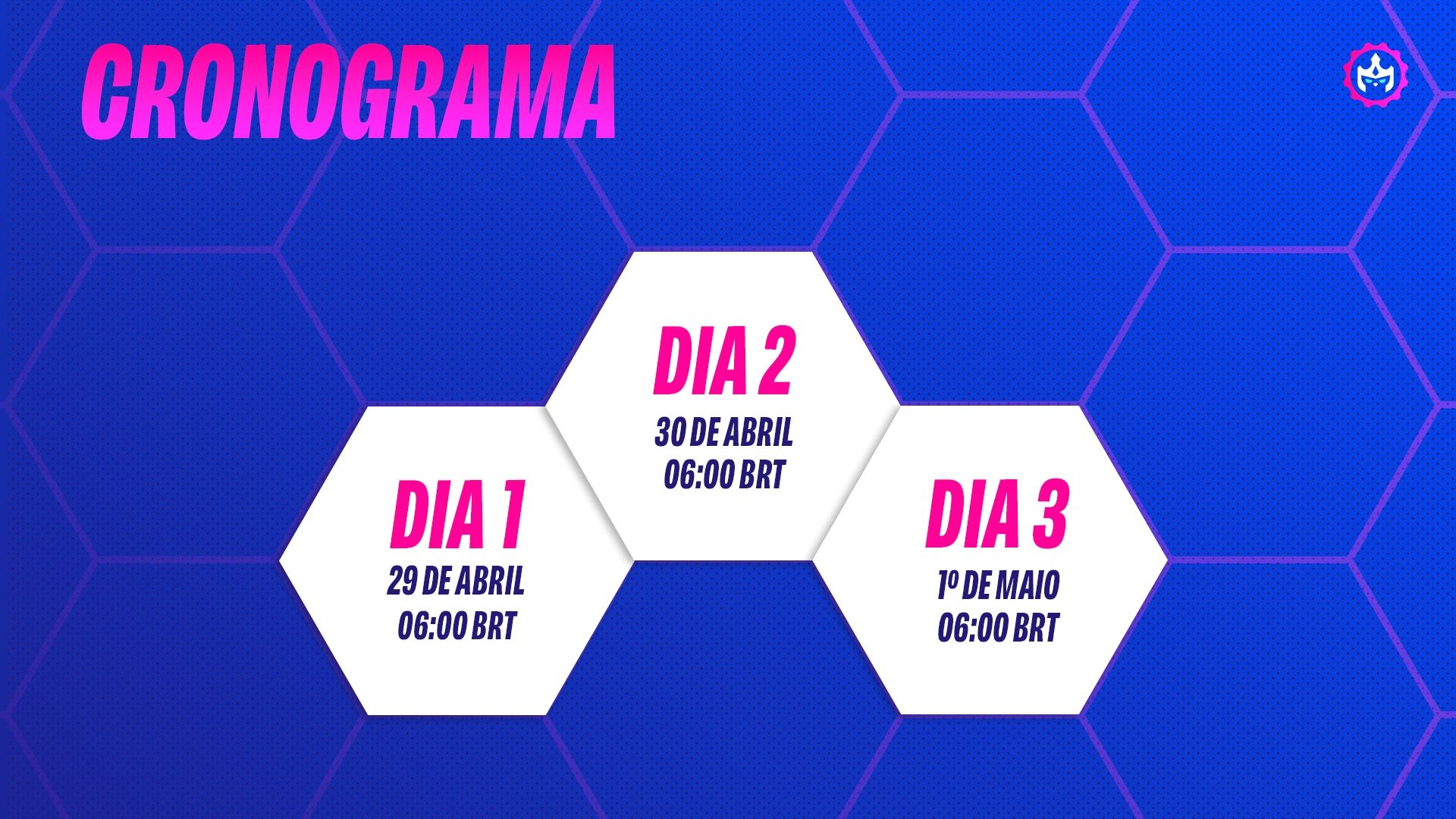 CRONOGRAMA

DIA 1
29 DE ABRIL
06:00 BRT

DIA 2
30 DE ABRIL
06:00 BRT

DIA 3
1º DE MAIO
06:00 BRT